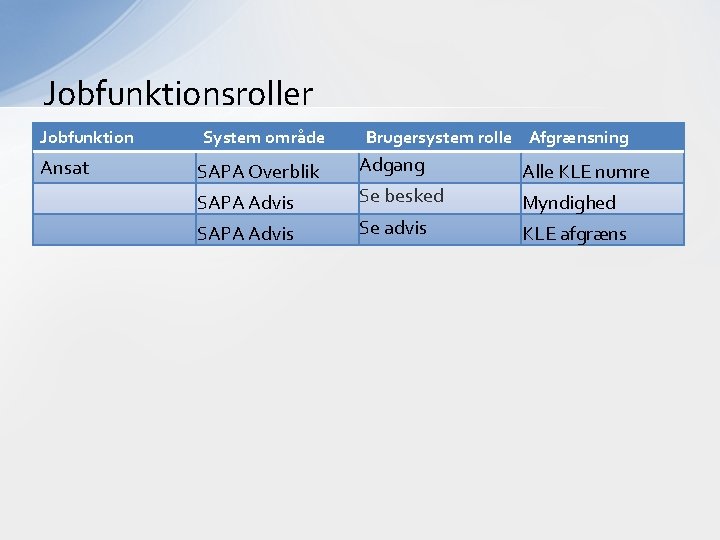 Jobfunktionsroller

| Jobfunktion | System område | Brugersystem rolle | Afgrænsning |
|---|---|---|---|
| Ansat | SAPA Overblik | Adgang | Alle KLE numre |
| | SAPA Advis | Se besked | Myndighed |
| | SAPA Advis | Se advis | KLE afgræns |